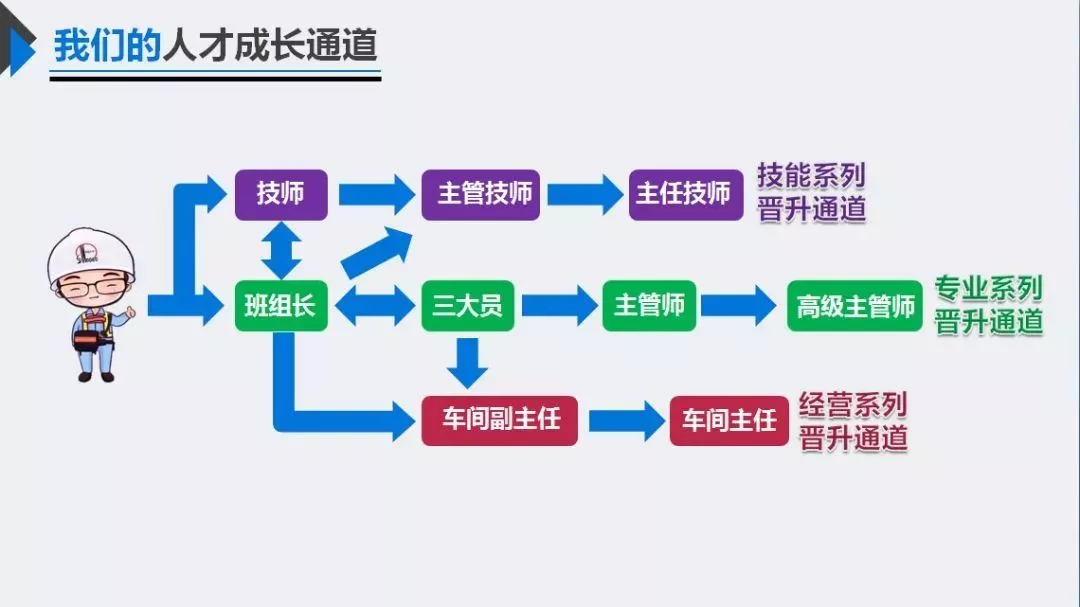 我们的人才成长通道

技师
主管技师
主任技师
技能系列
晋升通道

班组长
三大员
主管师
高级主管师
专业系列
晋升通道

车间副主任
车间主任
经营系列
晋升通道